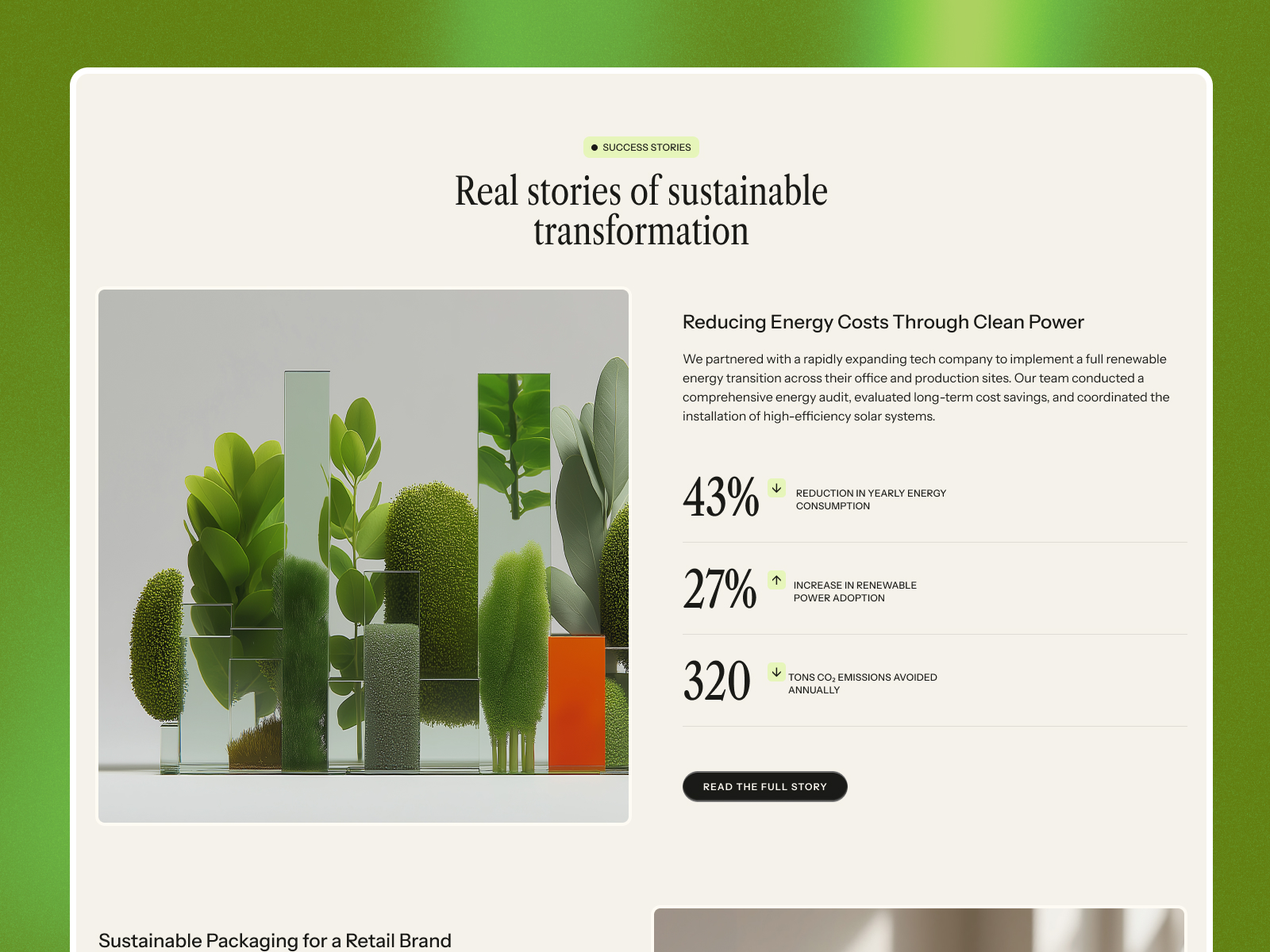 • SUCCESS STORIES

Real stories of sustainable transformation

Reducing Energy Costs Through Clean Power

We partnered with a rapidly expanding tech company to implement a full renewable energy transition across their office and production sites. Our team conducted a comprehensive energy audit, evaluated long-term cost savings, and coordinated the installation of high-efficiency solar systems.

43% ↓ REDUCTION IN YEARLY ENERGY CONSUMPTION

27% ↑ INCREASE IN RENEWABLE POWER ADOPTION

320 ↓ TONS $CO_2$ EMISSIONS AVOIDED ANNUALLY

READ THE FULL STORY

Sustainable Packaging for a Retail Brand